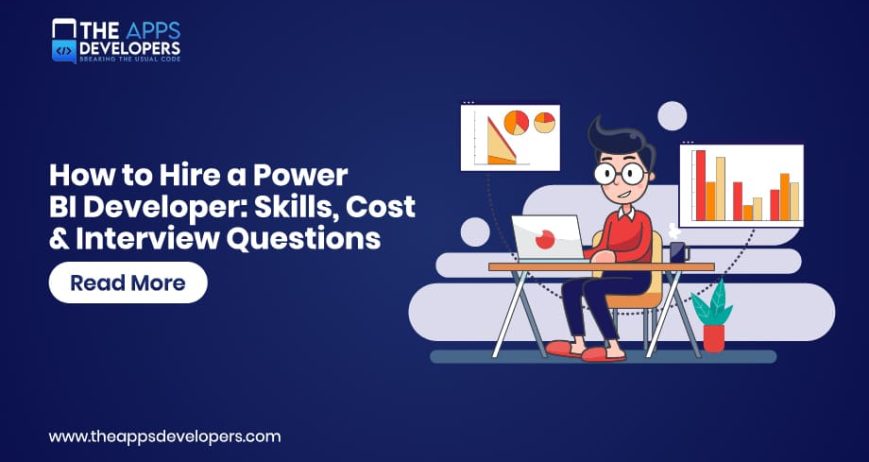 THE APPS DEVELOPERS
BREAKING THE USUAL CODE

How to Hire a Power BI Developer: Skills, Cost & Interview Questions

Read More

www.theappsdevelopers.com